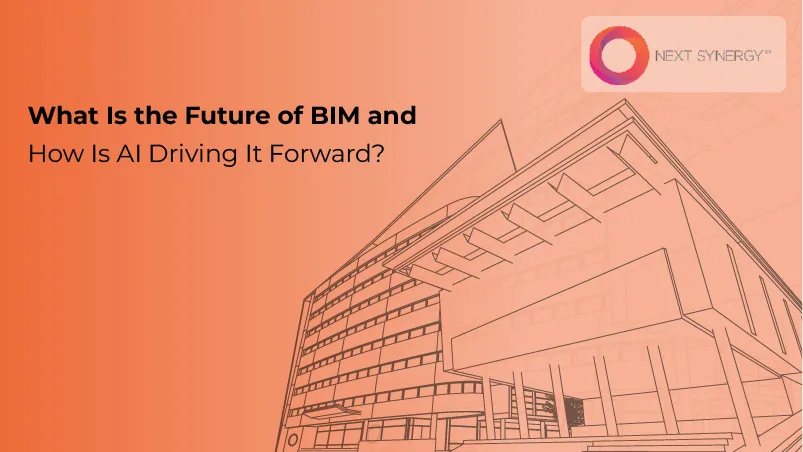 NEXT SYNERGY™

What Is the Future of BIM and
How Is AI Driving It Forward?